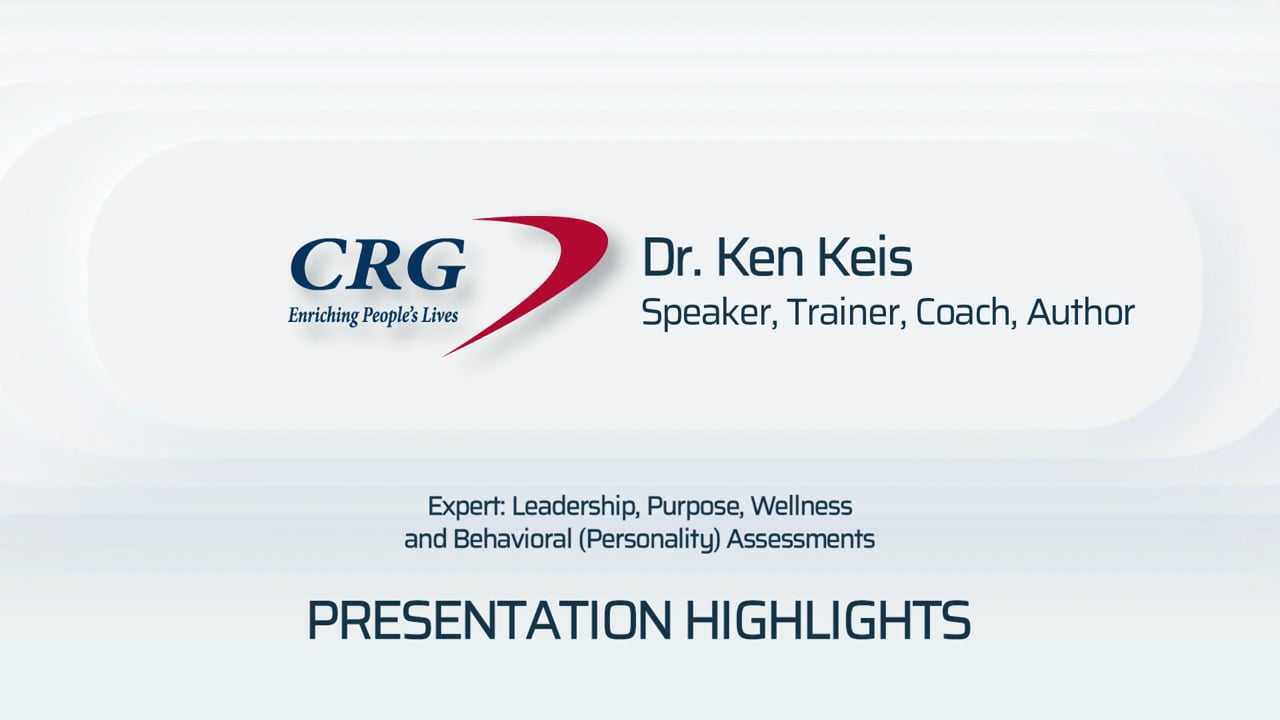 CRG
Enriching People's Lives

Dr. Ken Keis
Speaker, Trainer, Coach, Author

Expert: Leadership, Purpose, Wellness and Behavioral (Personality) Assessments

PRESENTATION HIGHLIGHTS